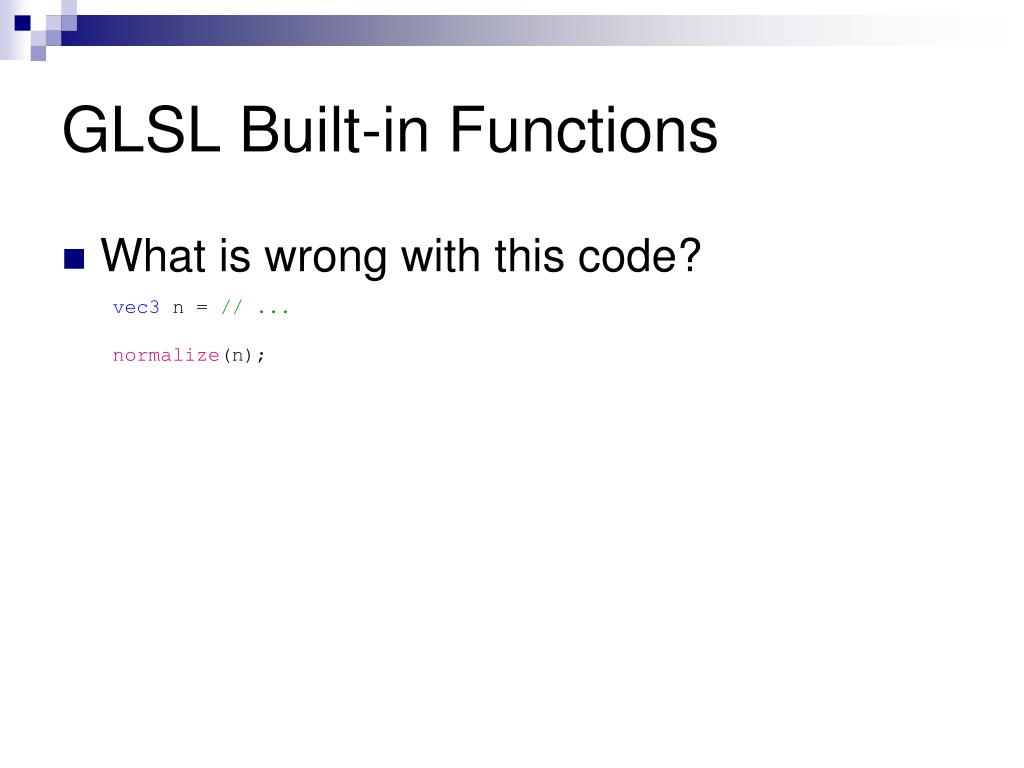 GLSL Built-in Functions

What is wrong with this code?

vec3 n = // ...

normalize(n);